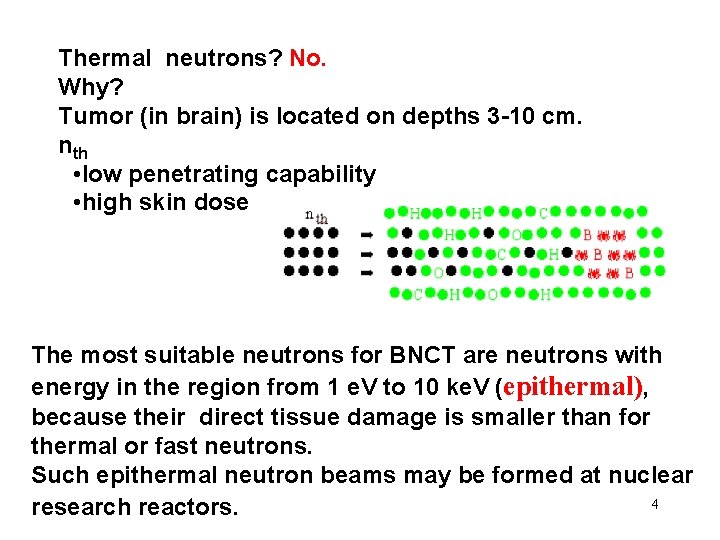 Thermal neutrons? No.
Why?
Tumor (in brain) is located on depths 3-10 cm.
$n_{th}$
•low penetrating capability
•high skin dose

$n_{th}$

H H C
H O B
C H B
O B
C H O H

The most suitable neutrons for BNCT are neutrons with energy in the region from 1 eV to 10 keV (epithermal), because their direct tissue damage is smaller than for thermal or fast neutrons.
Such epithermal neutron beams may be formed at nuclear research reactors.

4